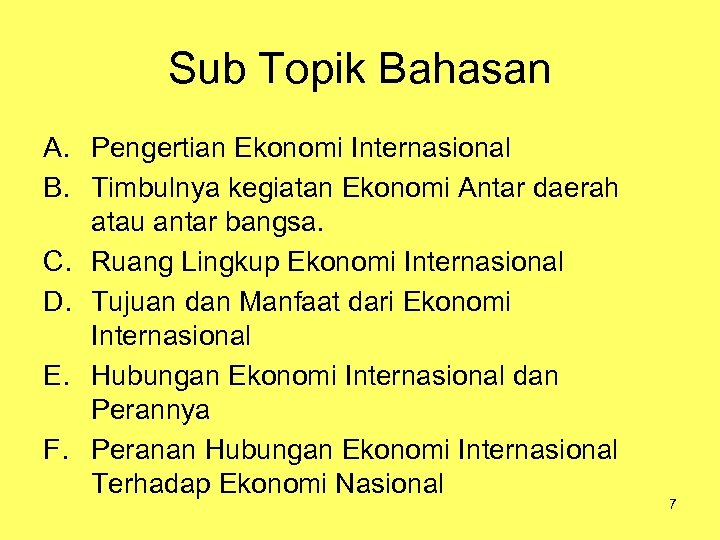 Sub Topik Bahasan

A. Pengertian Ekonomi Internasional
B. Timbulnya kegiatan Ekonomi Antar daerah atau antar bangsa.
C. Ruang Lingkup Ekonomi Internasional
D. Tujuan dan Manfaat dari Ekonomi Internasional
E. Hubungan Ekonomi Internasional dan Perannya
F. Peranan Hubungan Ekonomi Internasional Terhadap Ekonomi Nasional

7